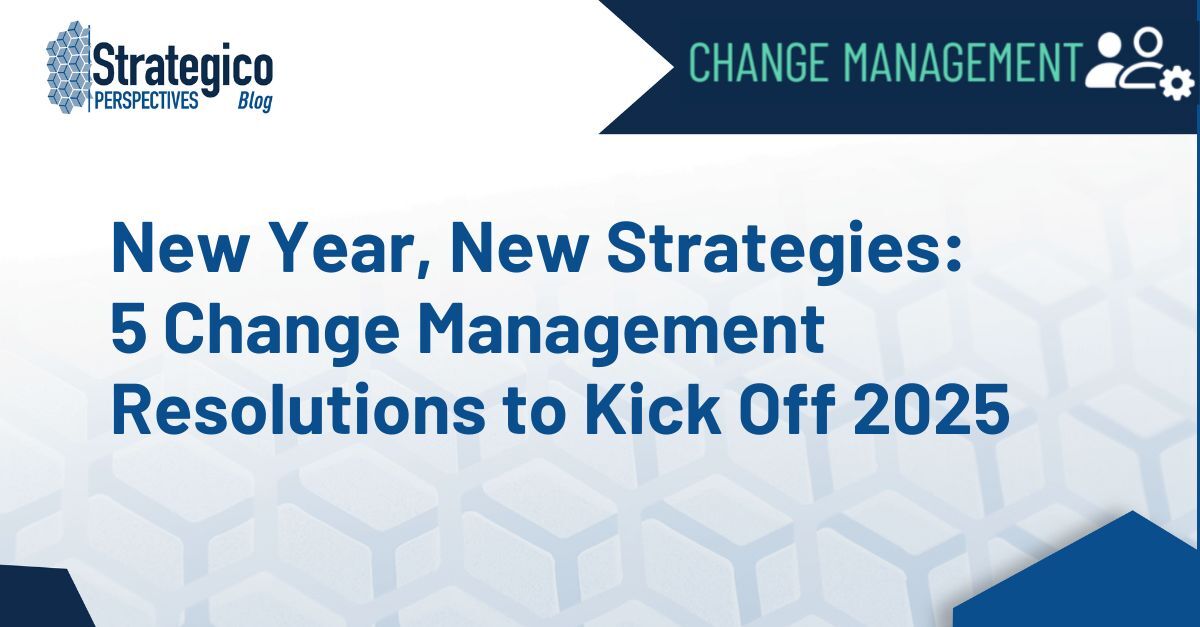 Strategico
PERSPECTIVES Blog

CHANGE MANAGEMENT

New Year, New Strategies: 5 Change Management Resolutions to Kick Off 2025